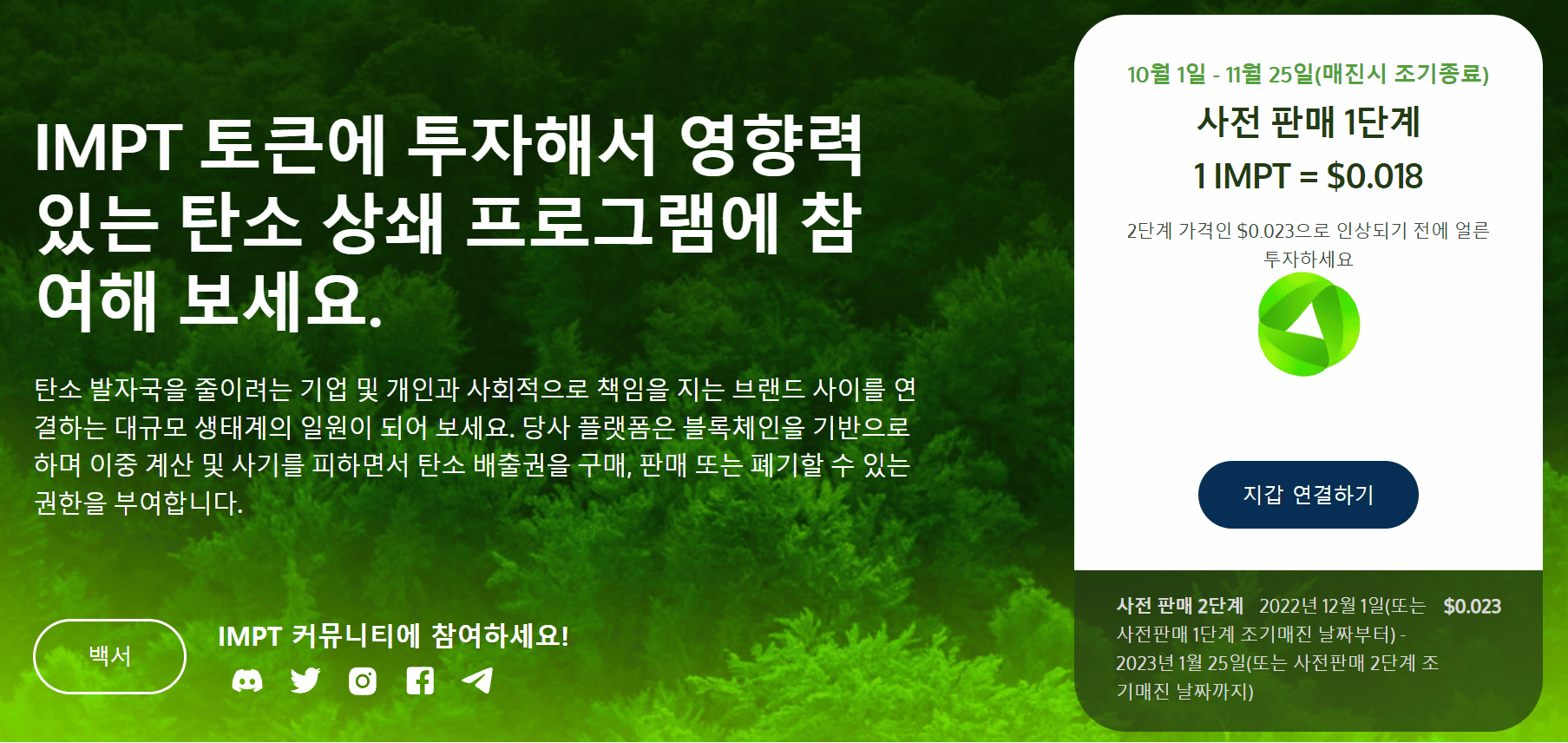 IMPT 토큰에 투자해서 영향력 있는 탄소 상쇄 프로그램에 참여해 보세요.

탄소 발자국을 줄이려는 기업 및 개인과 사회적으로 책임을 지는 브랜드 사이를 연결하는 대규모 생태계의 일원이 되어 보세요. 당사 플랫폼은 블록체인을 기반으로 하며 이중 계산 및 사기를 피하면서 탄소 배출권을 구매, 판매 또는 폐기할 수 있는 권한을 부여합니다.

백서

IMPT 커뮤니티에 참여하세요!

10월 1일 - 11월 25일(매진시 조기종료)

사전 판매 1단계

1 IMPT = $0.018

2단계 가격인 $0.023으로 인상되기 전에 얼른 투자하세요

지갑 연결하기

사전 판매 2단계 2022년 12월 1일(또는 사전판매 1단계 조기매진 날짜부터) - 2023년 1월 25일(또는 사전판매 2단계 조기매진 날짜까지) $0.023